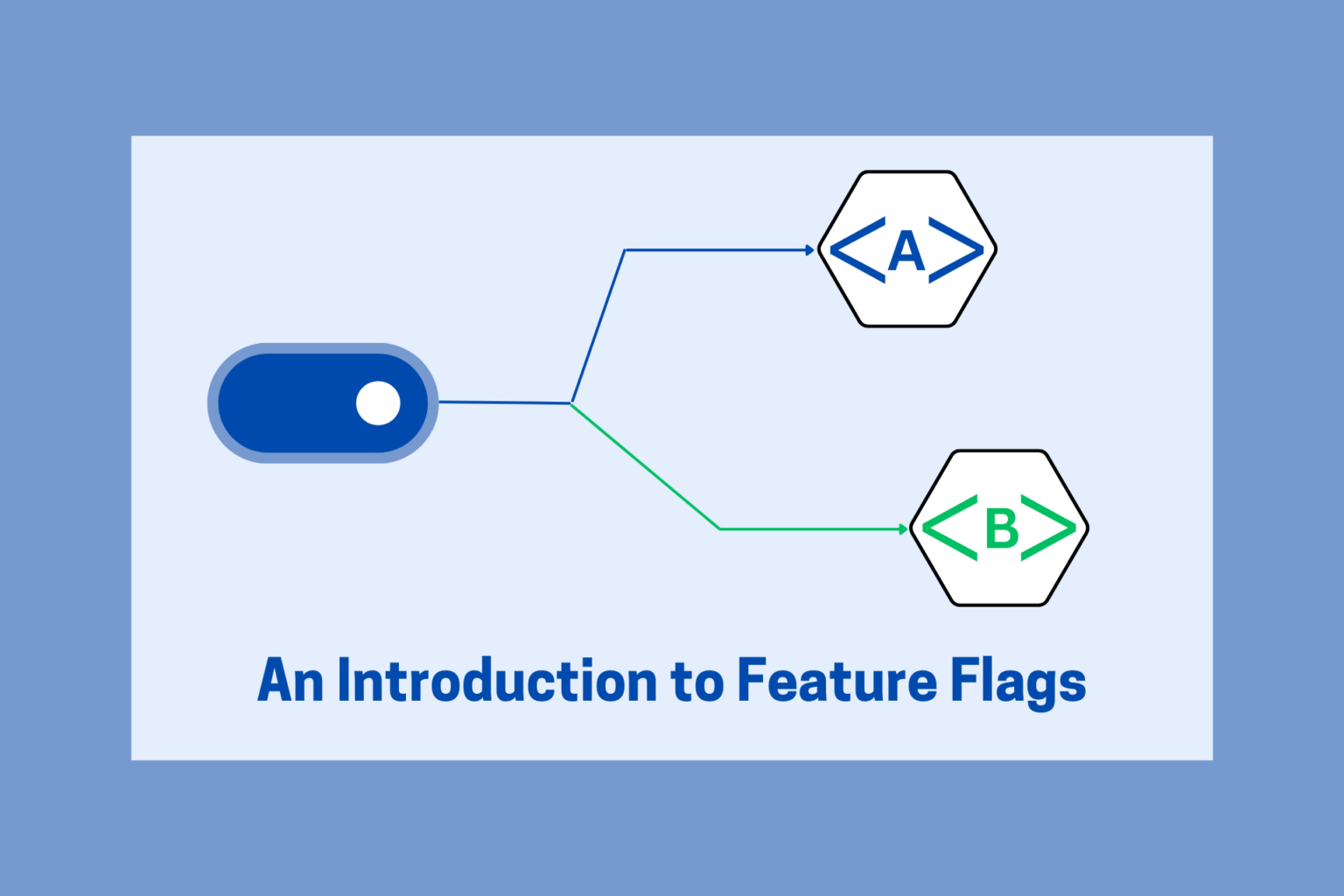 <A>

<B>

An Introduction to Feature Flags